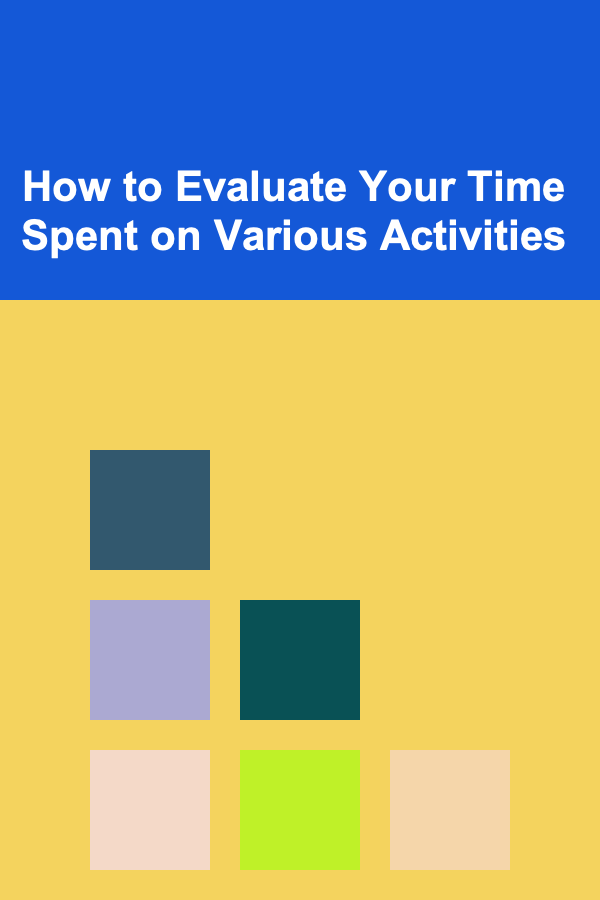 How to Evaluate Your Time Spent on Various Activities